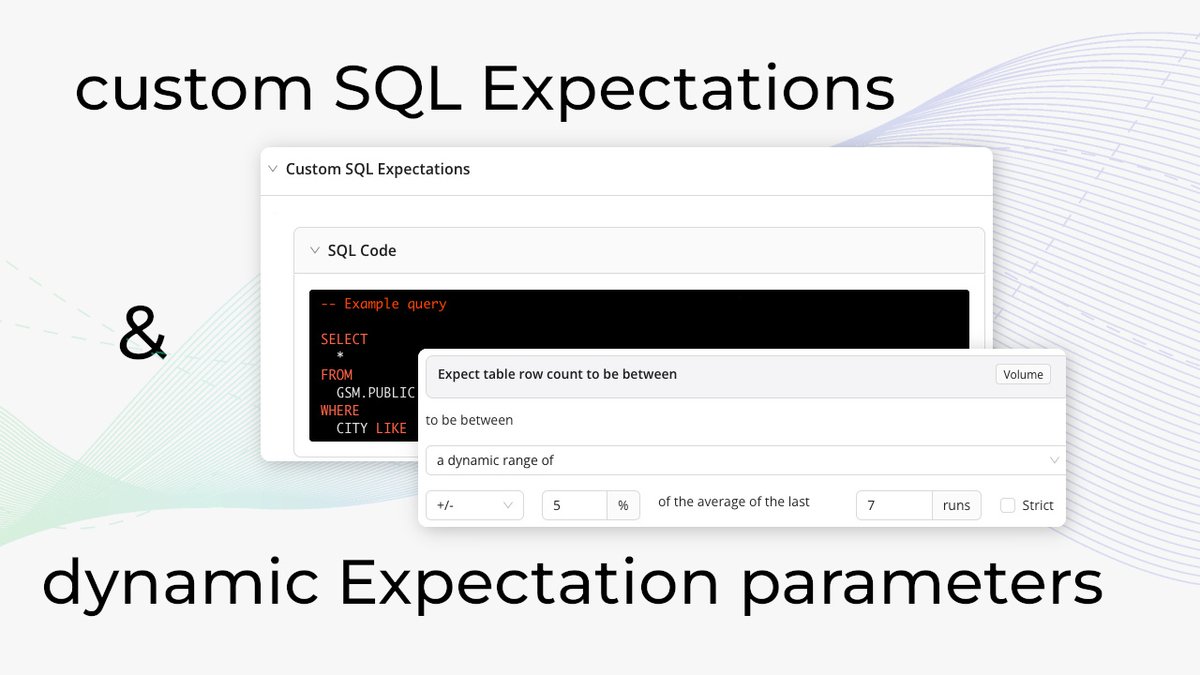 custom SQL Expectations

Custom SQL Expectations

SQL Code

-- Example query

SELECT
  *
FROM
  GSM.PUBLIC
WHERE
  CITY LIKE

&

Expect table row count to be between

Volume

to be between

a dynamic range of

+/-

5

%

of the average of the last

7

runs

Strict

dynamic Expectation parameters